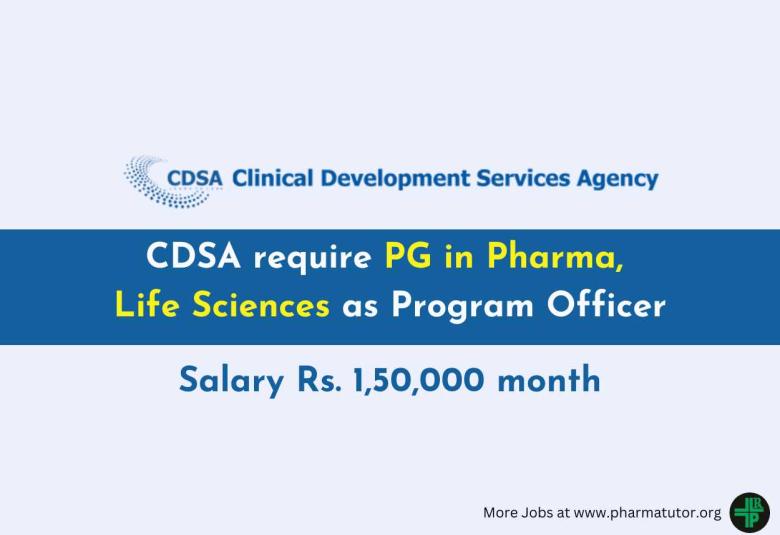 CDSA Clinical Development Services Agency

CDSA require PG in Pharma, Life Sciences as Program Officer

Salary Rs. 1,50,000 month

More Jobs at www.pharmatutor.org